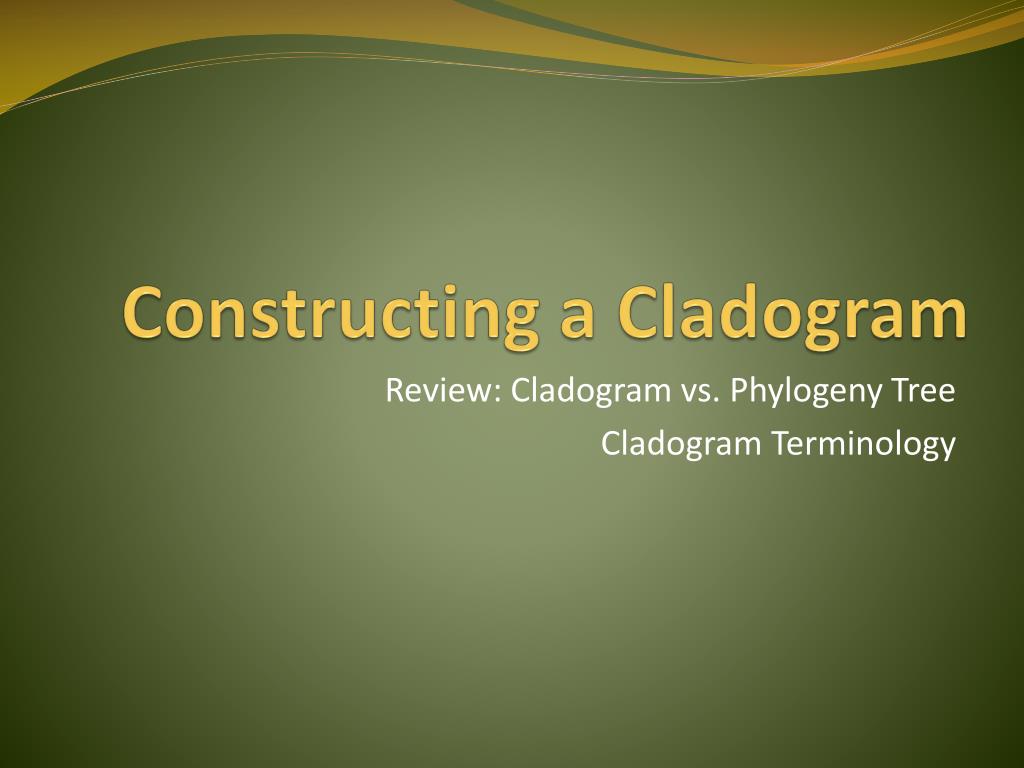 Constructing a Cladogram

Review: Cladogram vs. Phylogeny Tree
Cladogram Terminology